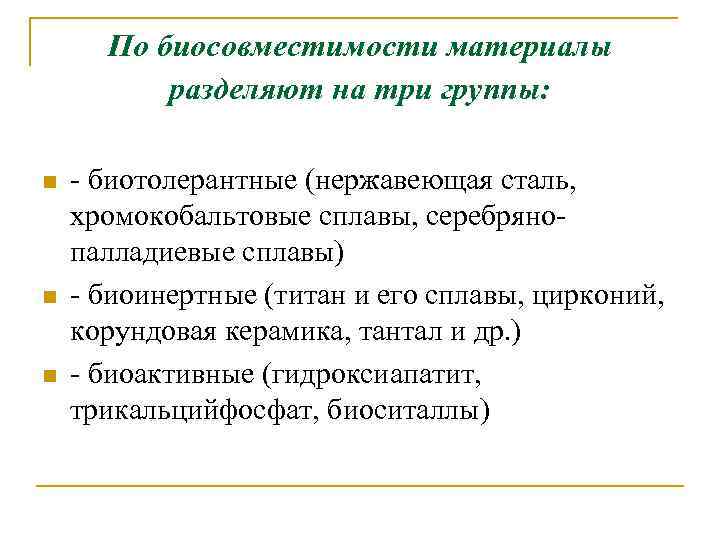 По биосовместимости материалы разделяют на три группы:

- биотолерантные (нержавеющая сталь, хромокобальтовые сплавы, серебряно-палладиевые сплавы)
- биоинертные (титан и его сплавы, цирконий, корундовая керамика, тантал и др.)
- биоактивные (гидроксиапатит, трикальцийфосфат, биоситаллы)